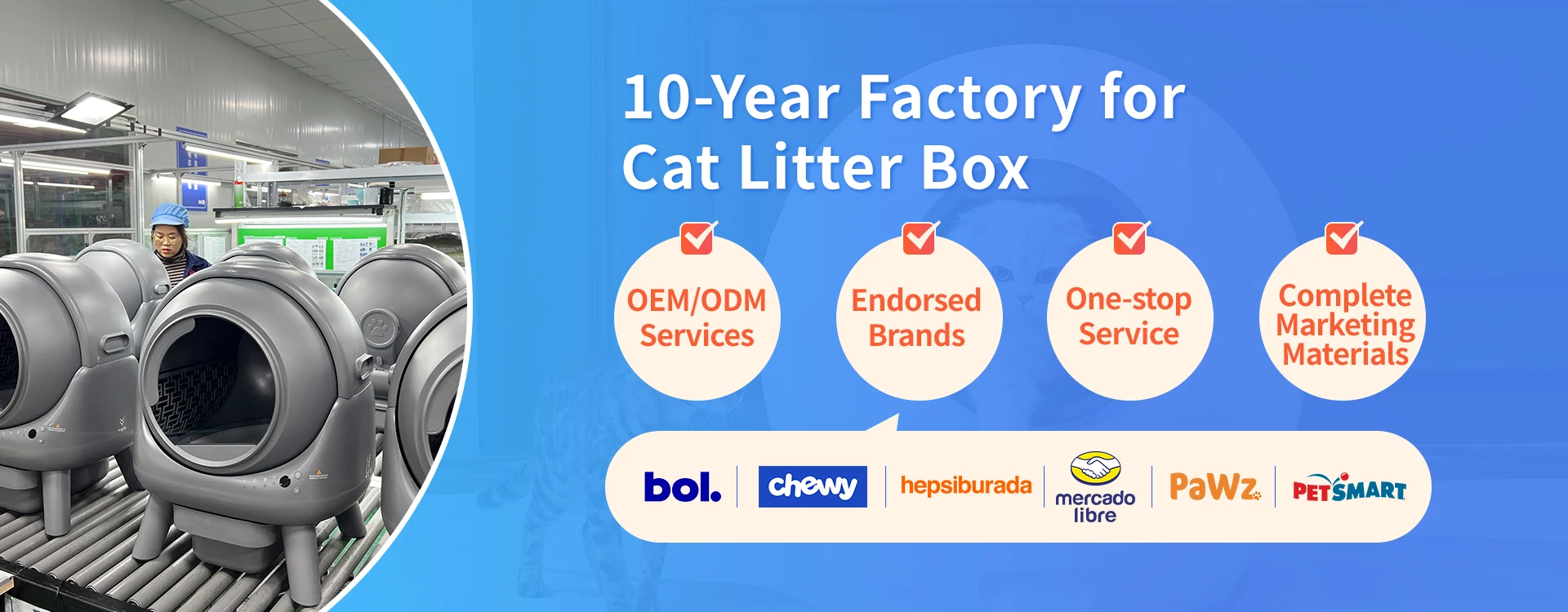 10-Year Factory for Cat Litter Box

OEM/ODM Services

Endorsed Brands

One-stop Service

Complete Marketing Materials

bol.

chewy

hepsiburada

mercado libre

PaWz

PETSMART